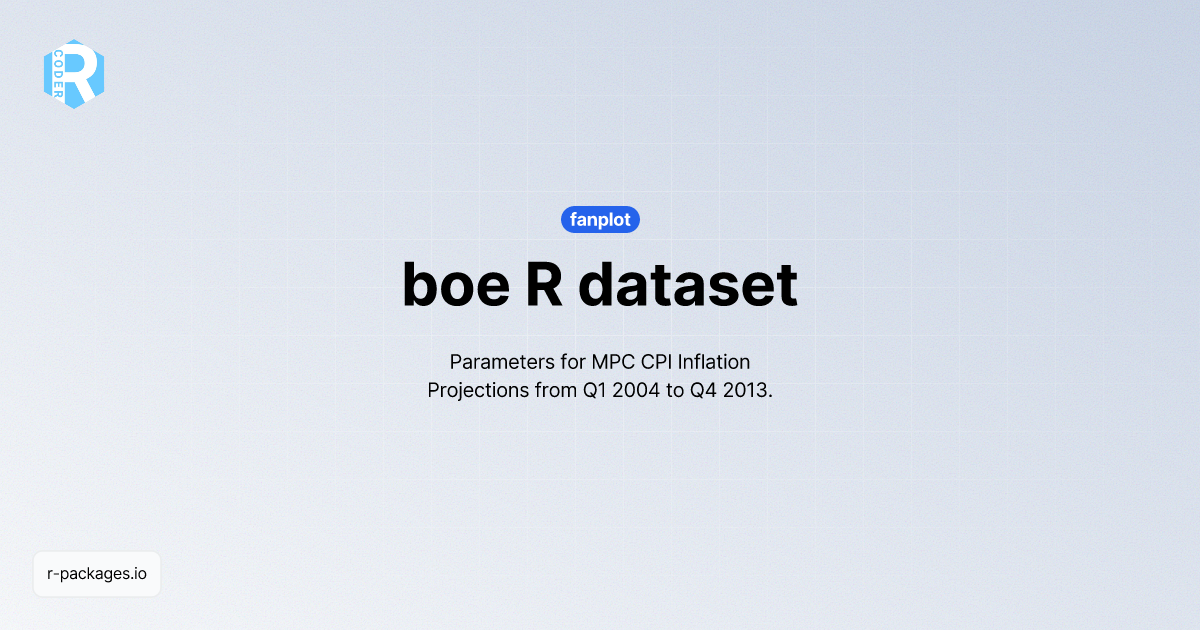 R CODER

fanplot

boe R dataset

Parameters for MPC CPI Inflation Projections from Q1 2004 to Q4 2013.

r-packages.io